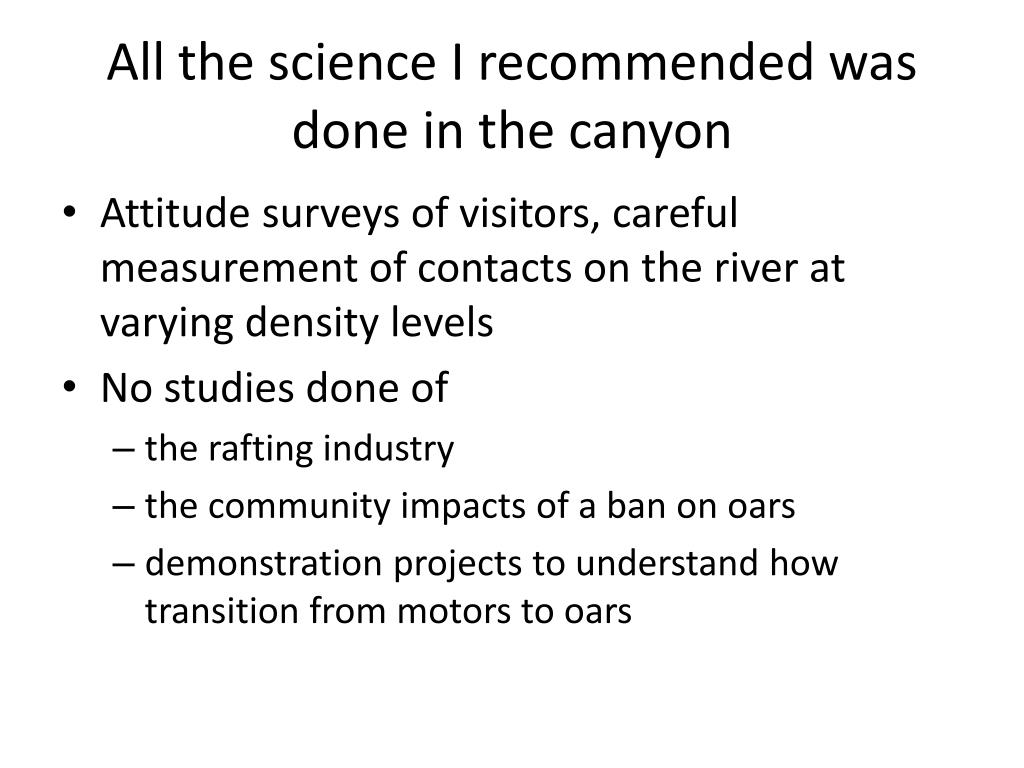 All the science I recommended was done in the canyon

• Attitude surveys of visitors, careful measurement of contacts on the river at varying density levels
• No studies done of
– the rafting industry
– the community impacts of a ban on oars
– demonstration projects to understand how transition from motors to oars